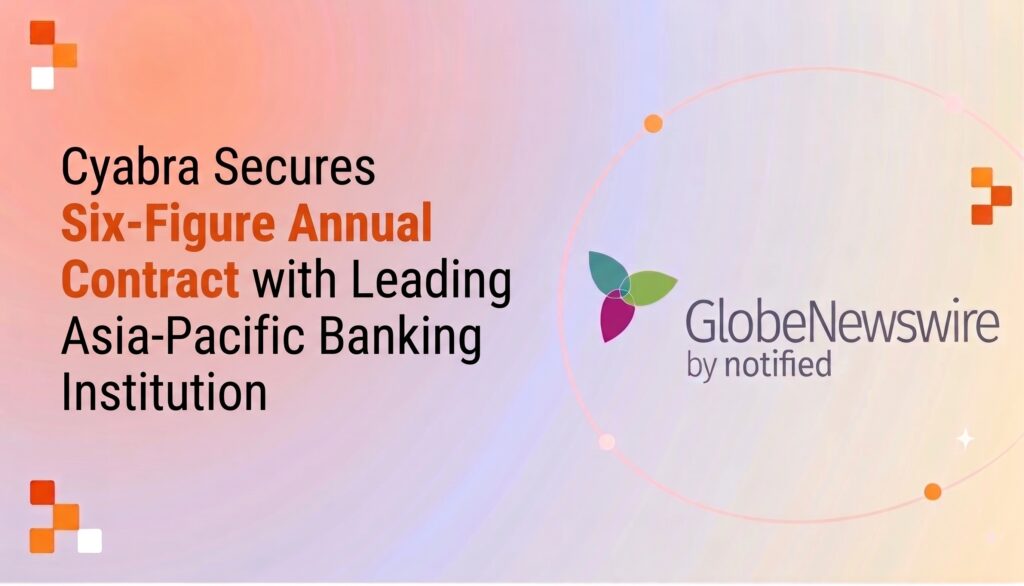 Cyabra Secures Six-Figure Annual Contract with Leading Asia-Pacific Banking Institution

GlobeNewswire
by notified